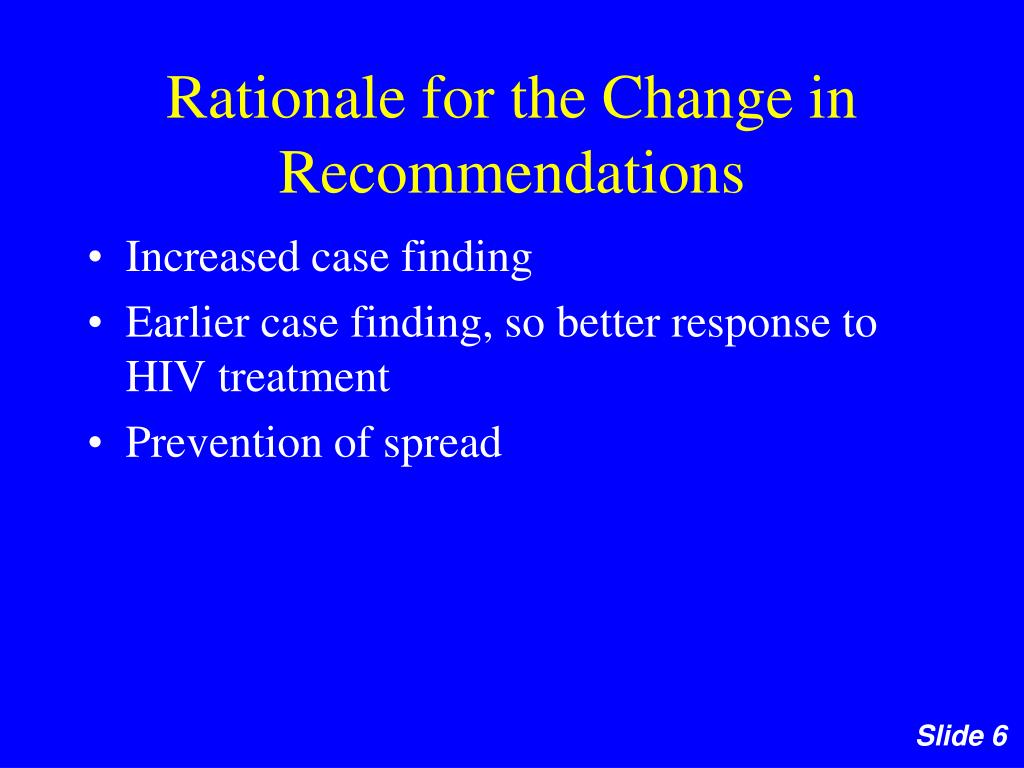 Rationale for the Change in Recommendations

• Increased case finding
• Earlier case finding, so better response to HIV treatment
• Prevention of spread

Slide 6